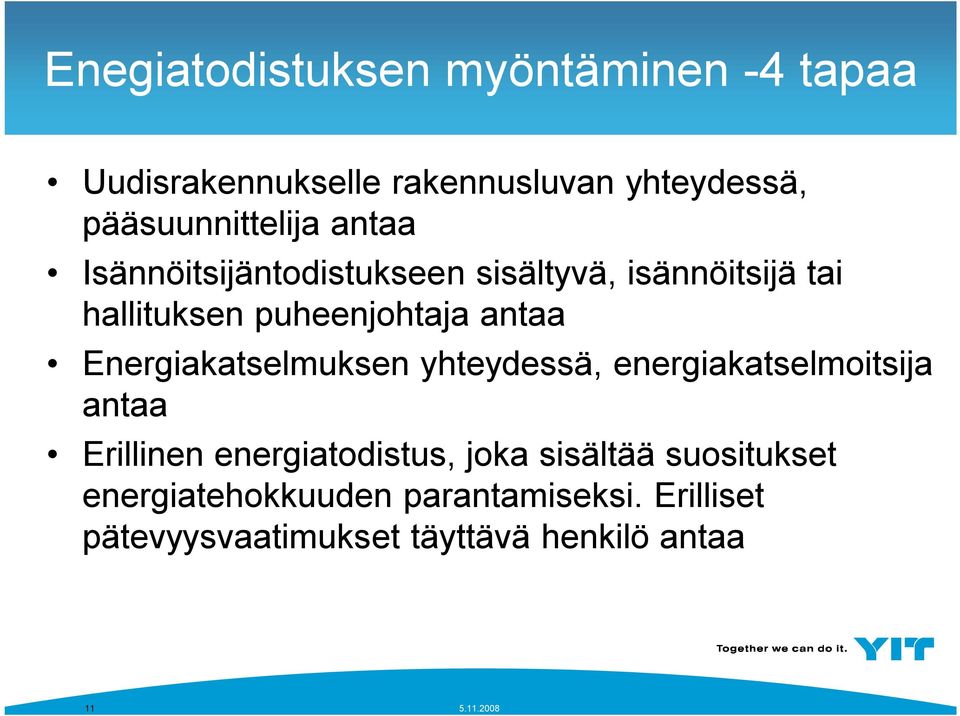 Enegiatodistuksen myöntäminen -4 tapaa

• Uudisrakennukselle rakennusluvan yhteydessä, pääsuunnittelija antaa
• Isännöitsijäntodistukseen sisältyvä, isännöitsijä tai hallituksen puheenjohtaja antaa
• Energiakatselmuksen yhteydessä, energiakatselmoitsija antaa
• Erillinen energiatodistus, joka sisältää suositukset energiatehokkuuden parantamiseksi. Erilliset pätevyysvaatimukset täyttävä henkilö antaa

Together we can do it. YIT

11

5.11.2008